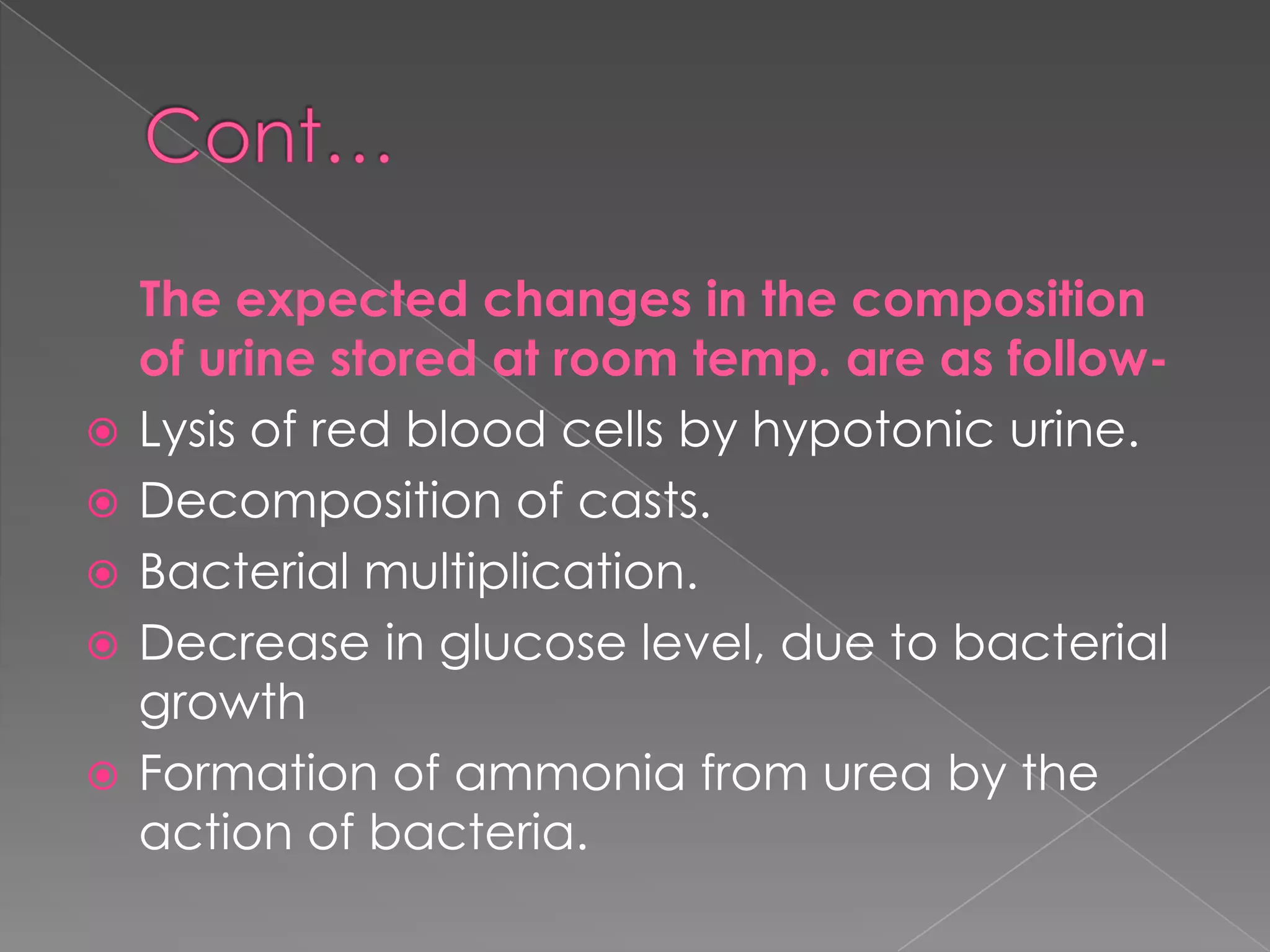 Cont…

The expected changes in the composition of urine stored at room temp. are as follow-

Lysis of red blood cells by hypotonic urine.

Decomposition of casts.

Bacterial multiplication.

Decrease in glucose level, due to bacterial growth

Formation of ammonia from urea by the action of bacteria.